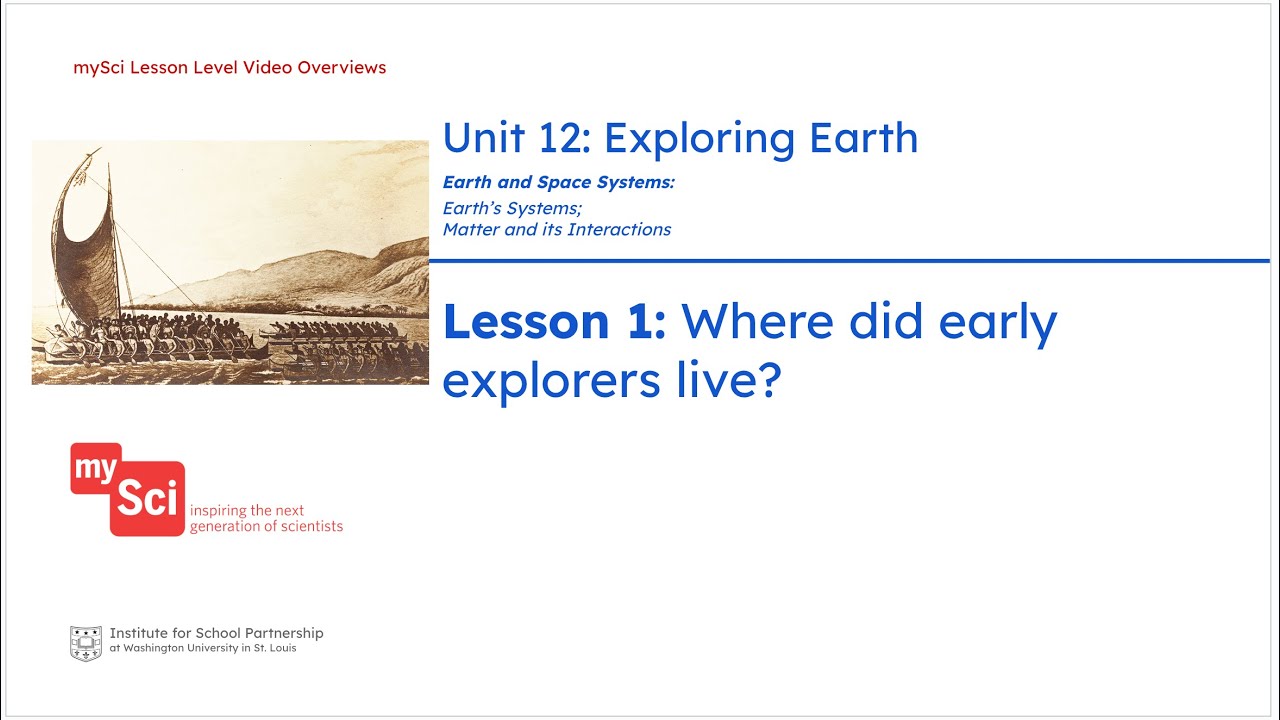 mySci Lesson Level Video Overviews

Unit 12: Exploring Earth

Earth and Space Systems:

Earth's Systems;
Matter and its Interactions

Lesson 1: Where did early explorers live?

my Sci inspiring the next generation of scientists

Institute for School Partnership at Washington University in St. Louis